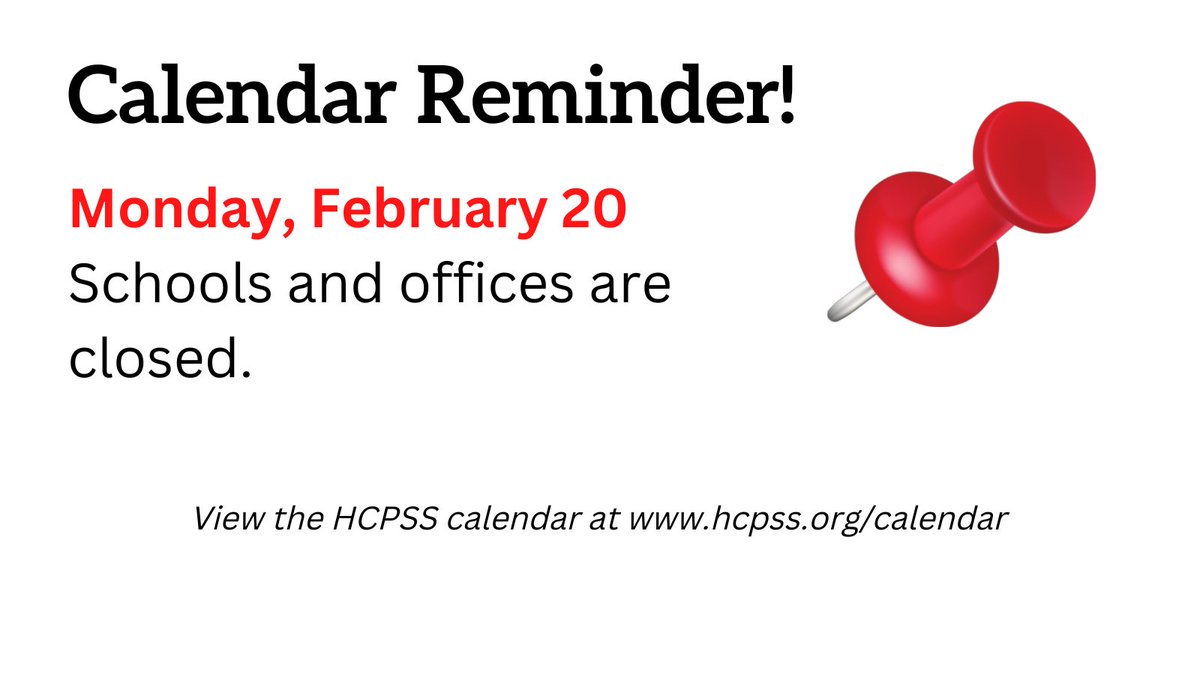 Calendar Reminder!

Monday, February 20
Schools and offices are closed.

View the HCPSS calendar at www.hcpss.org/calendar